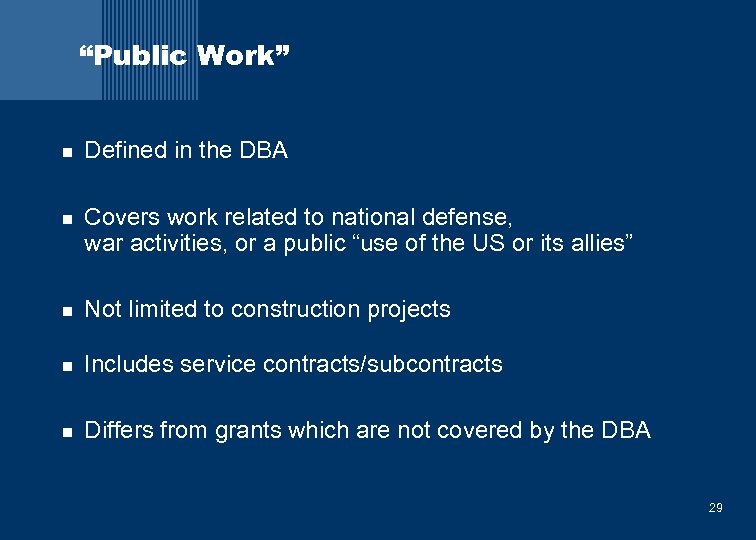 “Public Work”

- Defined in the DBA

- Covers work related to national defense, war activities, or a public “use of the US or its allies”

- Not limited to construction projects

- Includes service contracts/subcontracts

- Differs from grants which are not covered by the DBA

29